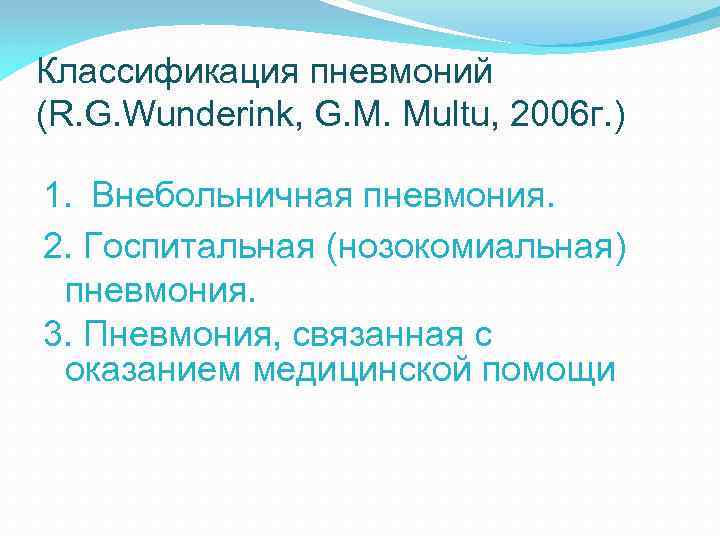 Классификация пневмоний (R.G.Wunderink, G.M. Multu, 2006г.)

1. Внебольничная пневмония.

2. Госпитальная (нозокомиальная) пневмония.

3. Пневмония, связанная с оказанием медицинской помощи